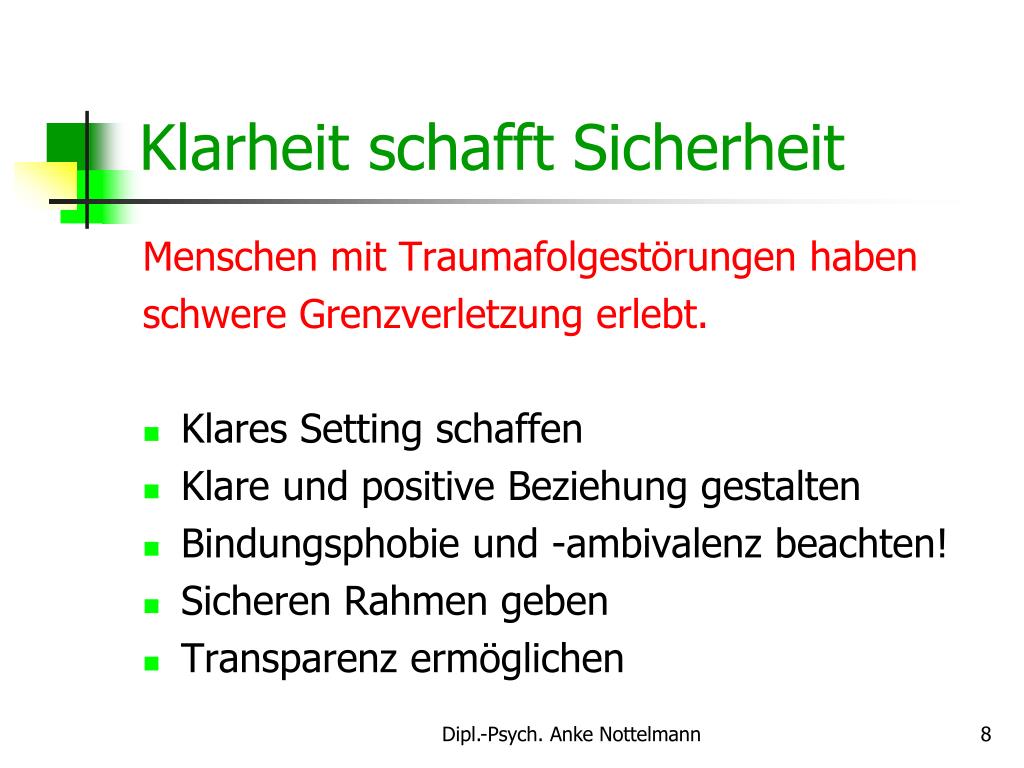 Klarheit schafft Sicherheit

Menschen mit Traumafolgestörungen haben schwere Grenzverletzung erlebt.

- Klares Setting schaffen
- Klare und positive Beziehung gestalten
- Bindungsphobie und -ambivalenz beachten!
- Sicheren Rahmen geben
- Transparenz ermöglichen

Dipl.-Psych. Anke Nottelmann

8